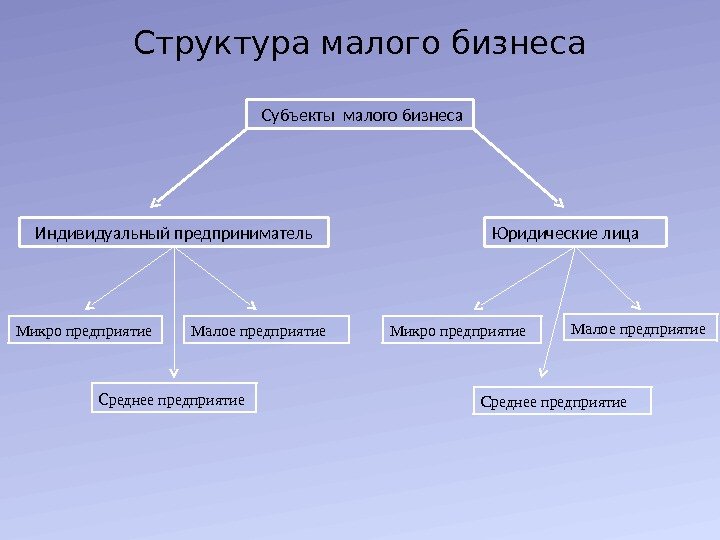 Структура малого бизнеса

Субъекты малого бизнеса

Индивидуальный предприниматель

Юридические лица

Микро предприятие

Малое предприятие

Среднее предприятие

Микро предприятие

Малое предприятие

Среднее предприятие